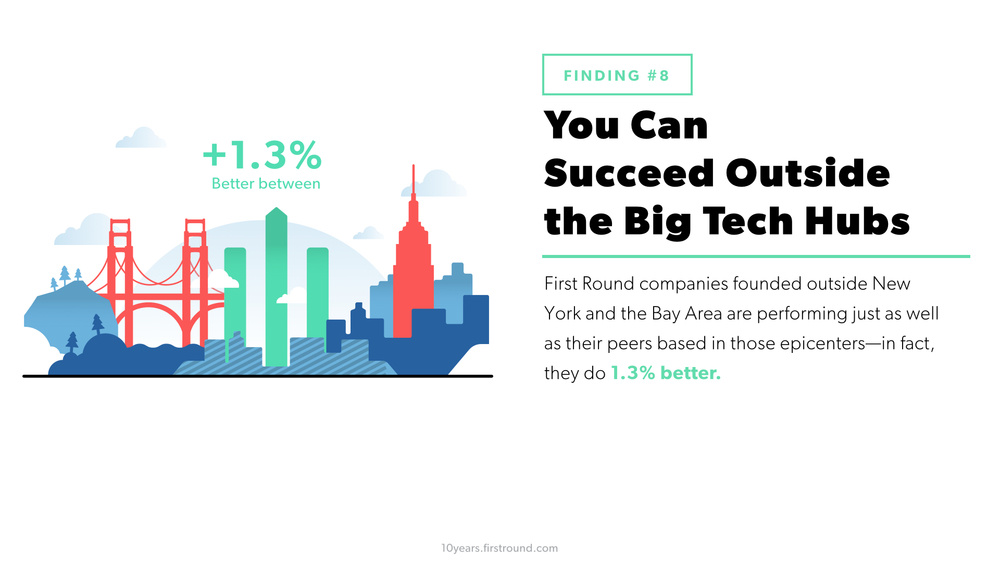 +1.3%
Better between

FINDING #8

You Can Succeed Outside the Big Tech Hubs

First Round companies founded outside New York and the Bay Area are performing just as well as their peers based in those epicenters—in fact, they do 1.3% better.

10years.firstround.com